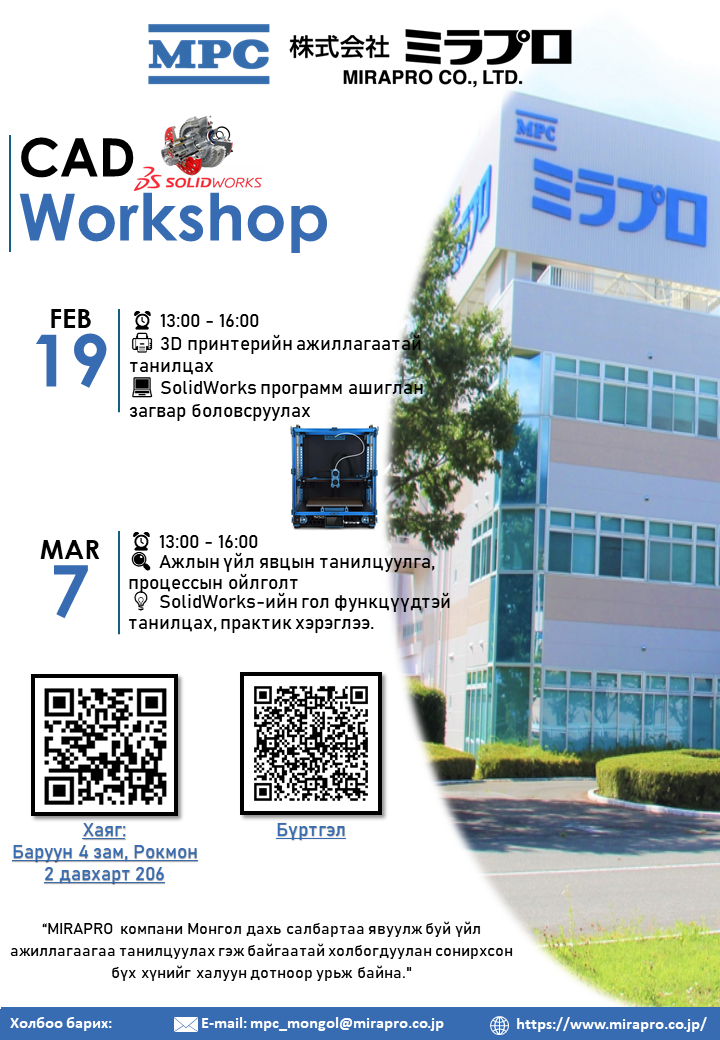 MPC 株式会社 ミラプロ
MIRAPRO CO., LTD.

CAD
SOLIDWORKS
Workshop

MPC
ミラプロ

FEB
19
13:00 - 16:00
3D принтерийн ажиллагаатай танилцах
SolidWorks программ ашиглан загвар боловсруулах

MAR
7
13:00 - 16:00
Ажлын үйл явцын танилцуулга, процессын ойлголт
SolidWorks-ийн гол функцүүдтэй танилцах, практик хэрэглээ.

Хаяг:
Баруун 4 зам, Рокмон 2 давхарт 206

Бүртгэл

"MIRAPRO компани Монгол дахь салбартаа явуулж буй үйл ажиллагаагаа танилцуулах гэж байгаатай холбогдуулан сонирхсон бүх хүнийг халуун дотноор урьж байна."

Холбоо барих:
E-mail: mpc_mongol@mirapro.co.jp
https://www.mirapro.co.jp/